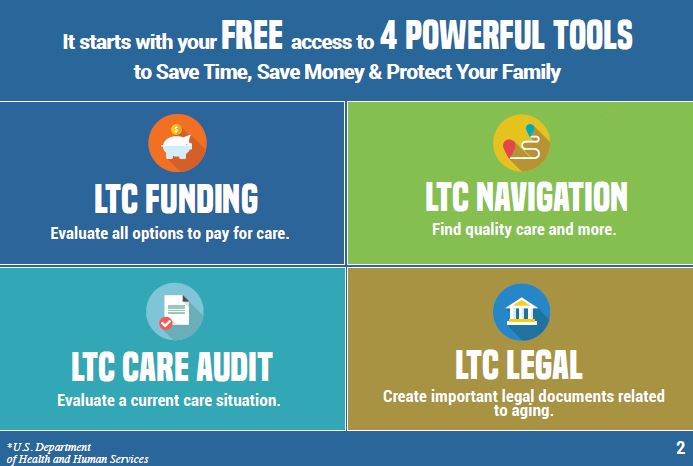 It starts with your FREE access to 4 POWERFUL TOOLS to Save Time, Save Money & Protect Your Family

LTC FUNDING
Evaluate all options to pay for care.

LTC NAVIGATION
Find quality care and more.

LTC CARE AUDIT
Evaluate a current care situation.

LTC LEGAL
Create important legal documents related to aging.

*U.S. Department of Health and Human Services

2